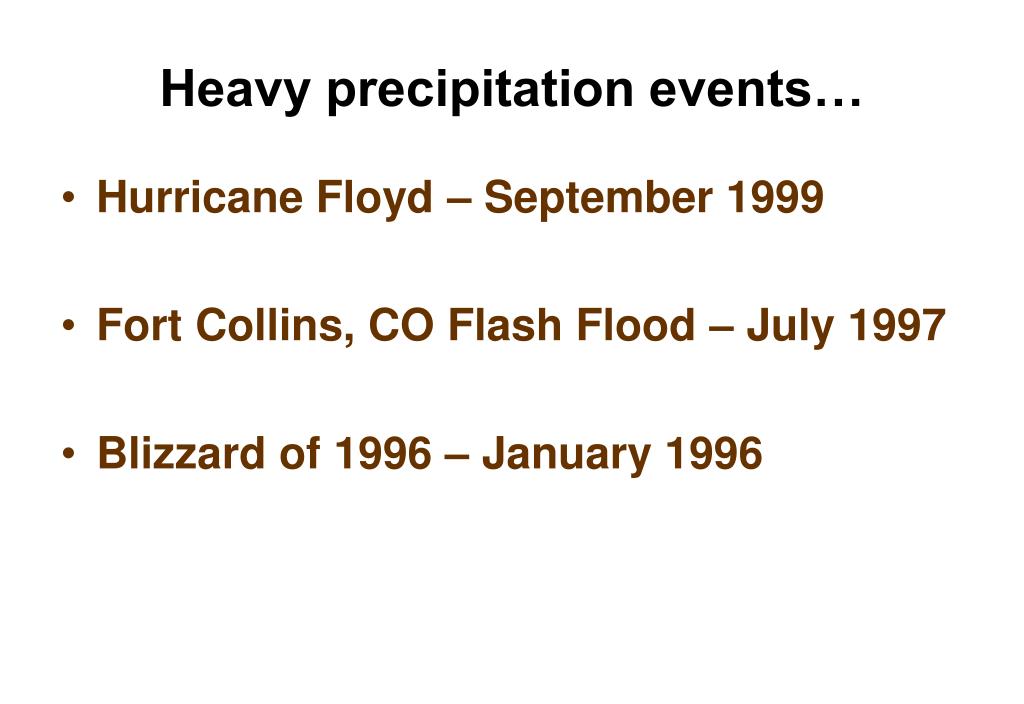 Heavy precipitation events…

• Hurricane Floyd – September 1999

• Fort Collins, CO Flash Flood – July 1997

• Blizzard of 1996 – January 1996